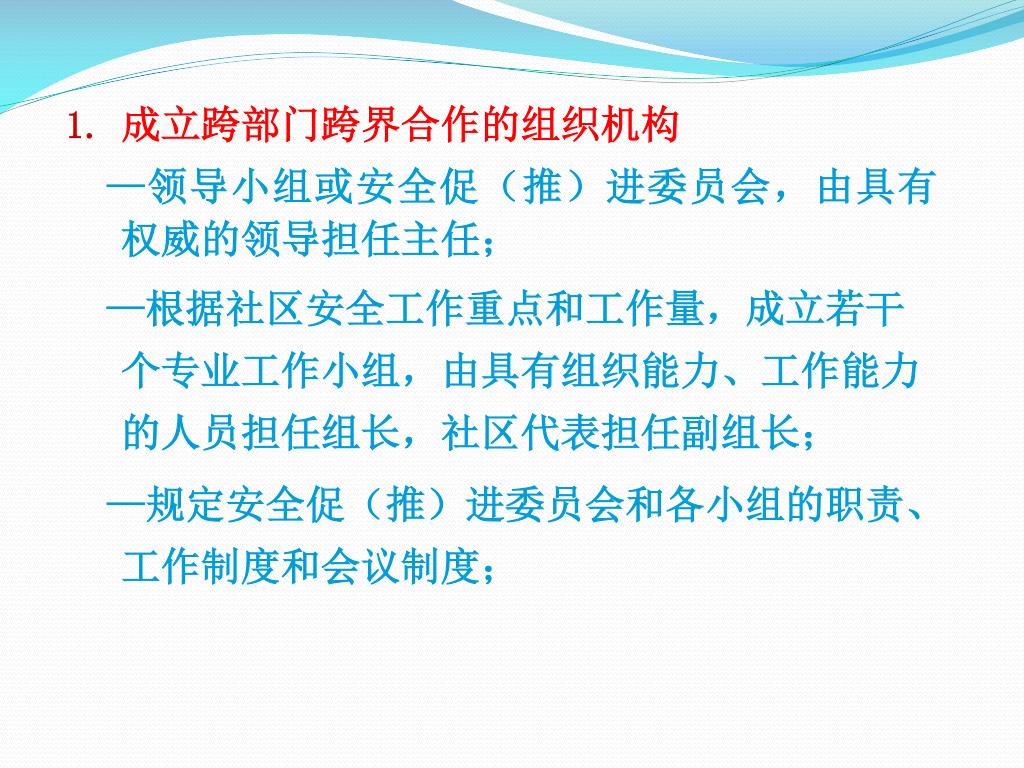 1. 成立跨部门跨界合作的组织机构

—领导小组或安全促（推）进委员会，由具有权威的领导担任主任；

—根据社区安全工作重点和工作量，成立若干个专业工作小组，由具有组织能力、工作能力的人员担任组长，社区代表担任副组长；

—规定安全促（推）进委员会和各小组的职责、工作制度和会议制度；